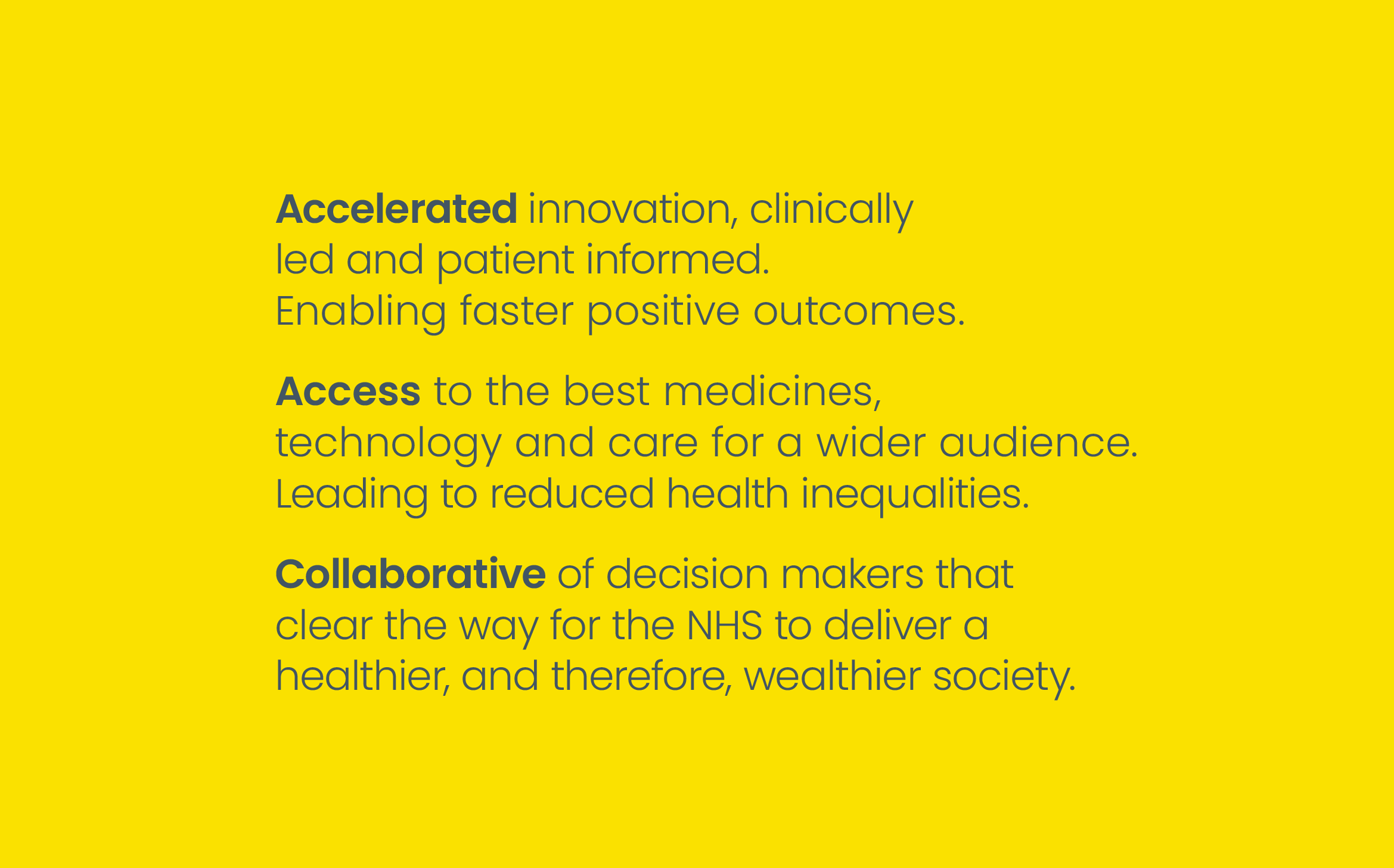 Accelerated innovation, clinically led and patient informed. Enabling faster positive outcomes.

Access to the best medicines, technology and care for a wider audience. Leading to reduced health inequalities.

Collaborative of decision makers that clear the way for the NHS to deliver a healthier, and therefore, wealthier society.